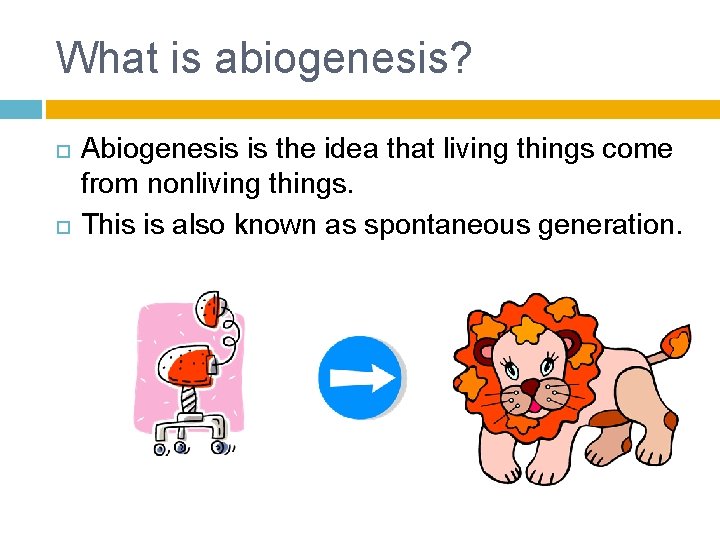 What is abiogenesis?

Abiogenesis is the idea that living things come from nonliving things.

This is also known as spontaneous generation.